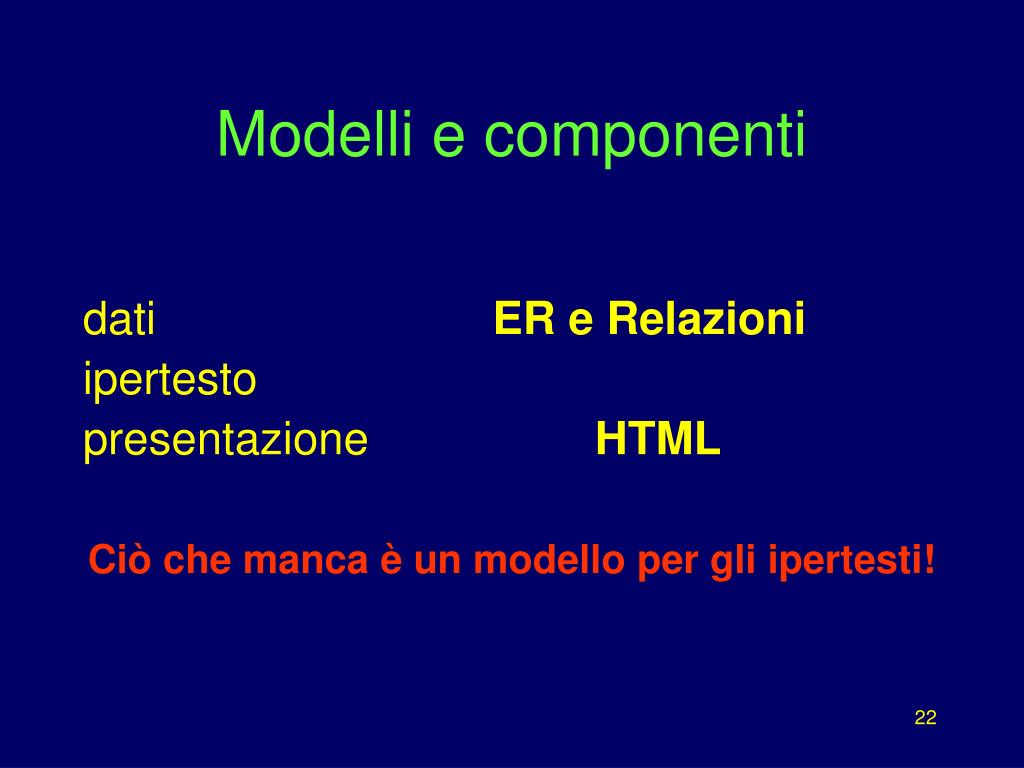 Modelli e componenti

dati ER e Relazioni
ipertesto
presentazione HTML

Ciò che manca è un modello per gli ipertesti!

22